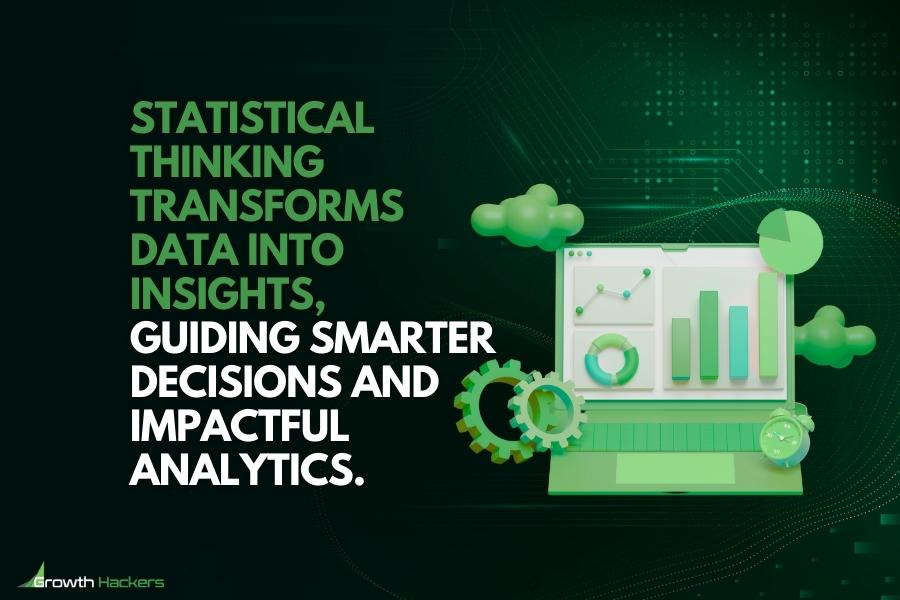 STATISTICAL THINKING TRANSFORMS DATA INTO INSIGHTS, GUIDING SMARTER DECISIONS AND IMPACTFUL ANALYTICS.

Growth Hackers